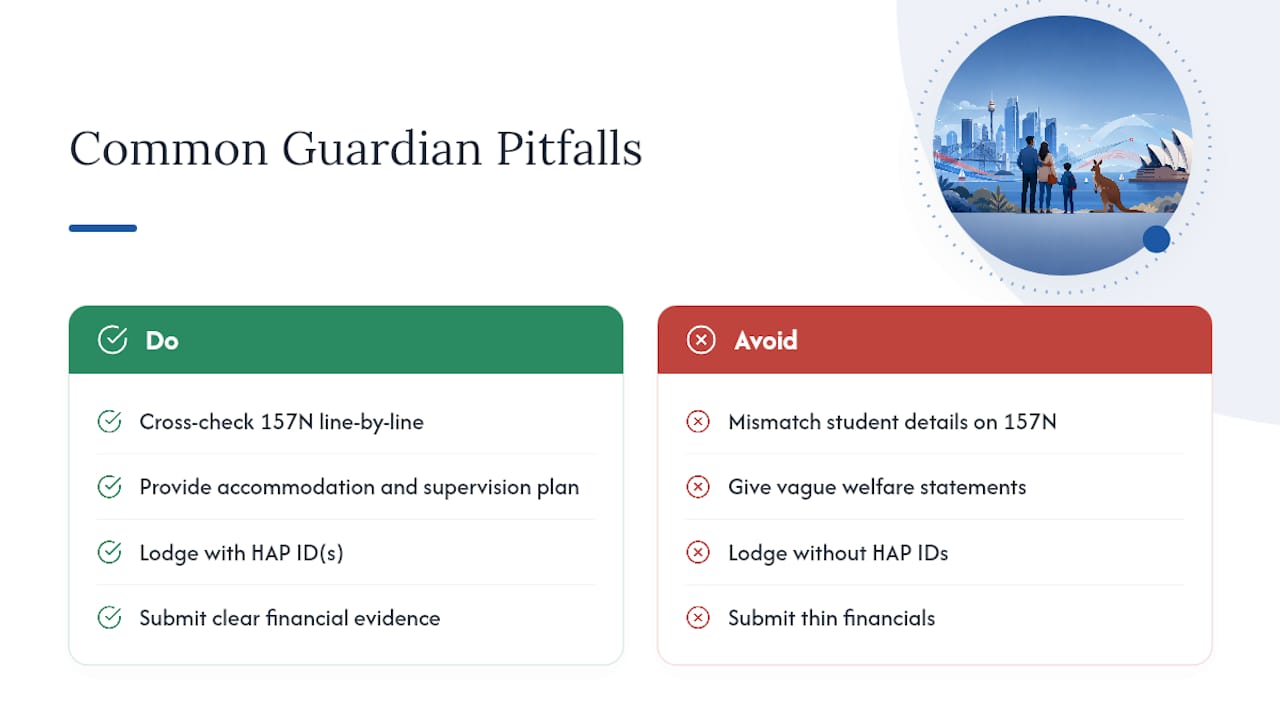 Common Guardian Pitfalls

Do

Cross-check 157N line-by-line

Provide accommodation and supervision plan

Lodge with HAP ID(s)

Submit clear financial evidence

Avoid

Mismatch student details on 157N

Give vague welfare statements

Lodge without HAP IDs

Submit thin financials